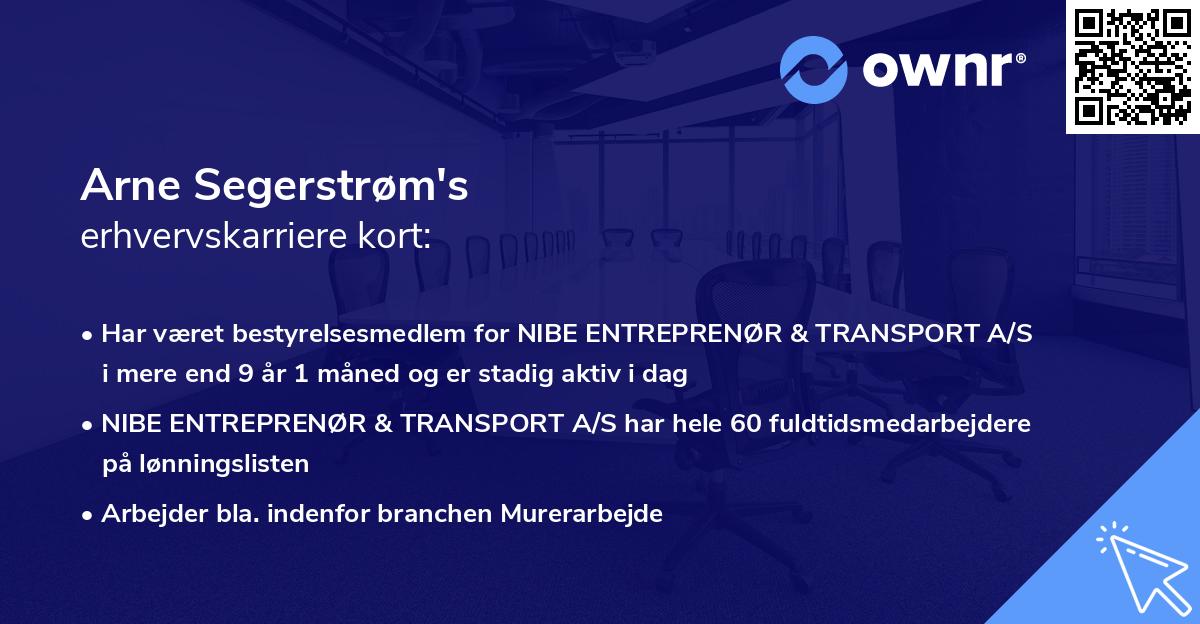 ownr®

Arne Segerstrøm's
erhvervskarriere kort:

• Har været bestyrelsesmedlem for NIBE ENTREPRENØR & TRANSPORT A/S i mere end 9 år 1 måned og er stadig aktiv i dag

• NIBE ENTREPRENØR & TRANSPORT A/S har hele 60 fuldtidsmedarbejdere på lønningslisten

• Arbejder bla. indenfor branchen Murerarbejde